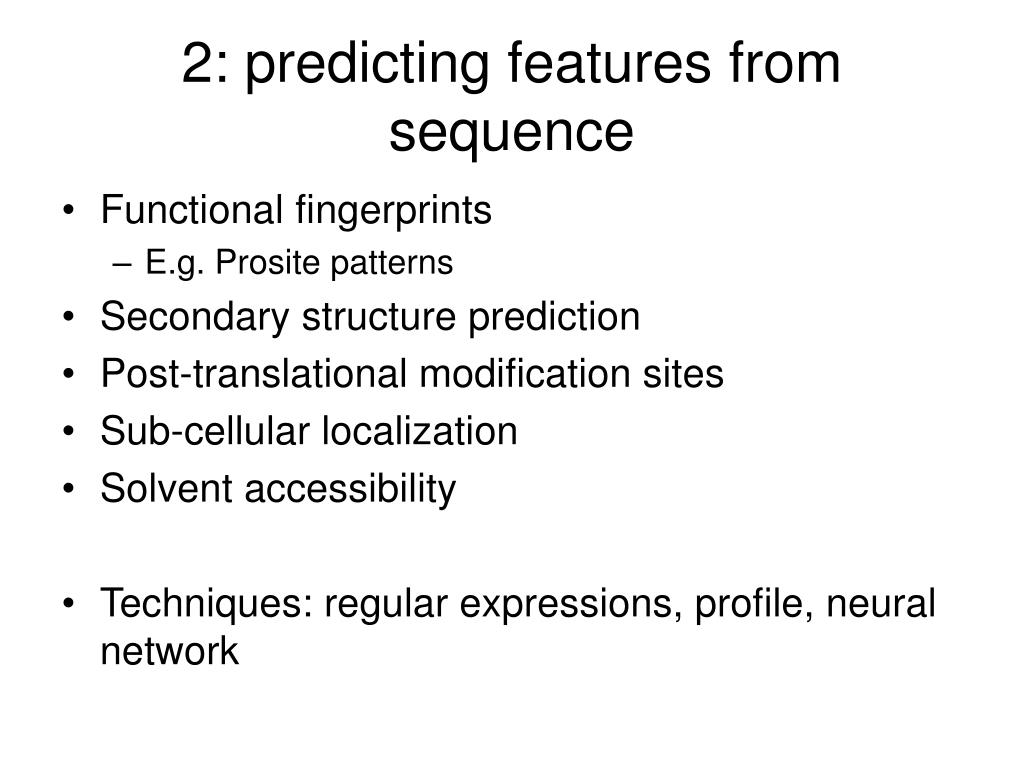 2: predicting features from sequence

• Functional fingerprints
  – E.g. Prosite patterns
• Secondary structure prediction
• Post-translational modification sites
• Sub-cellular localization
• Solvent accessibility

• Techniques: regular expressions, profile, neural network